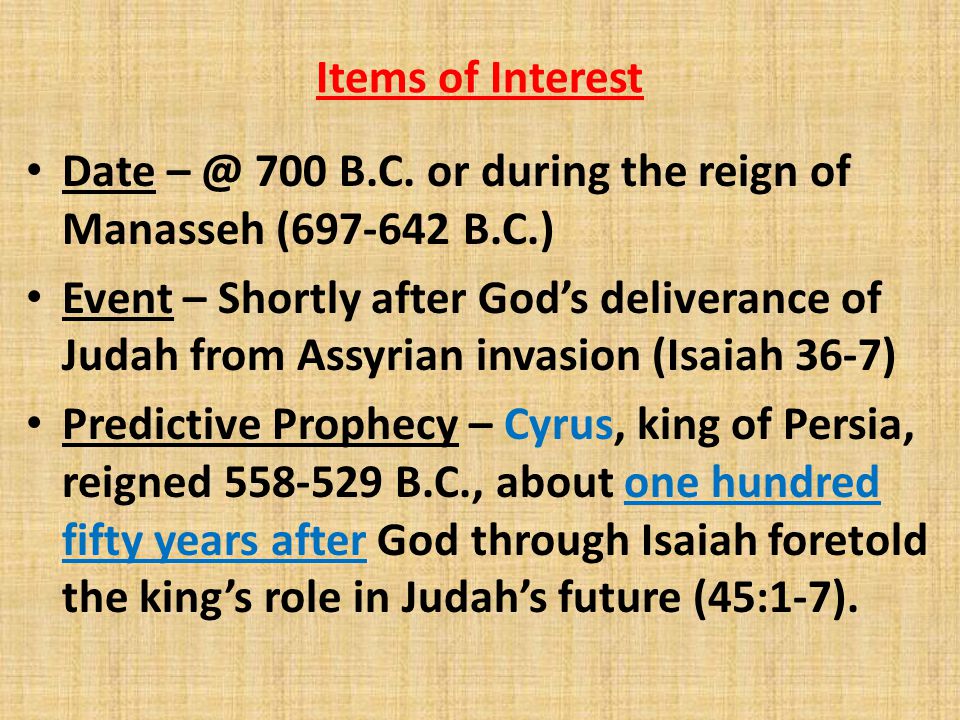 Items of Interest

• Date – @ 700 B.C. or during the reign of Manasseh (697-642 B.C.)

• Event – Shortly after God’s deliverance of Judah from Assyrian invasion (Isaiah 36-7)

• Predictive Prophecy – Cyrus, king of Persia, reigned 558-529 B.C., about one hundred fifty years after God through Isaiah foretold the king’s role in Judah’s future (45:1-7).